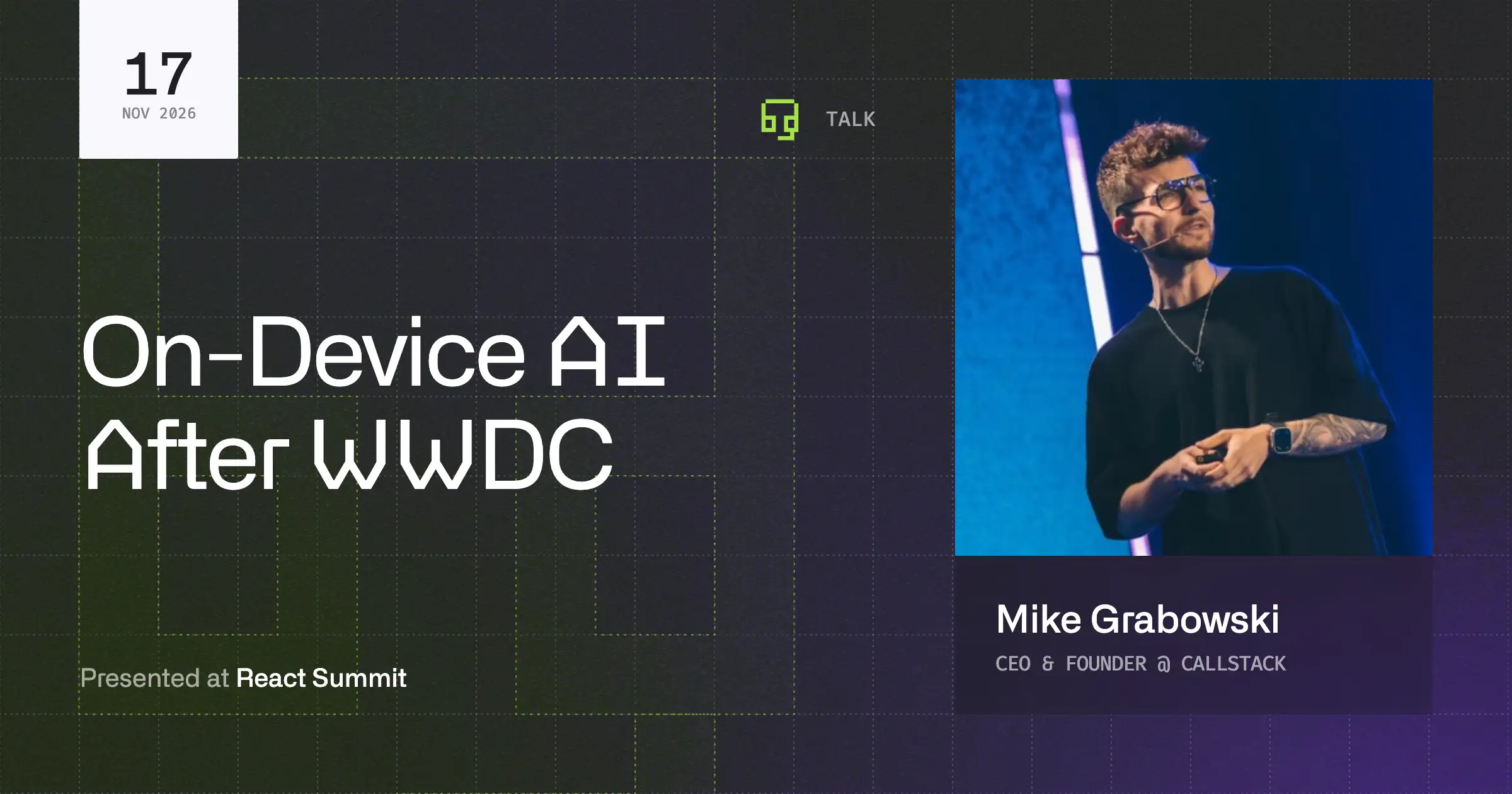 17
NOV 2026

TALK

On-Device AI After WWDC

Presented at React Summit

Mike Grabowski
CEO & FOUNDER @ CALLSTACK